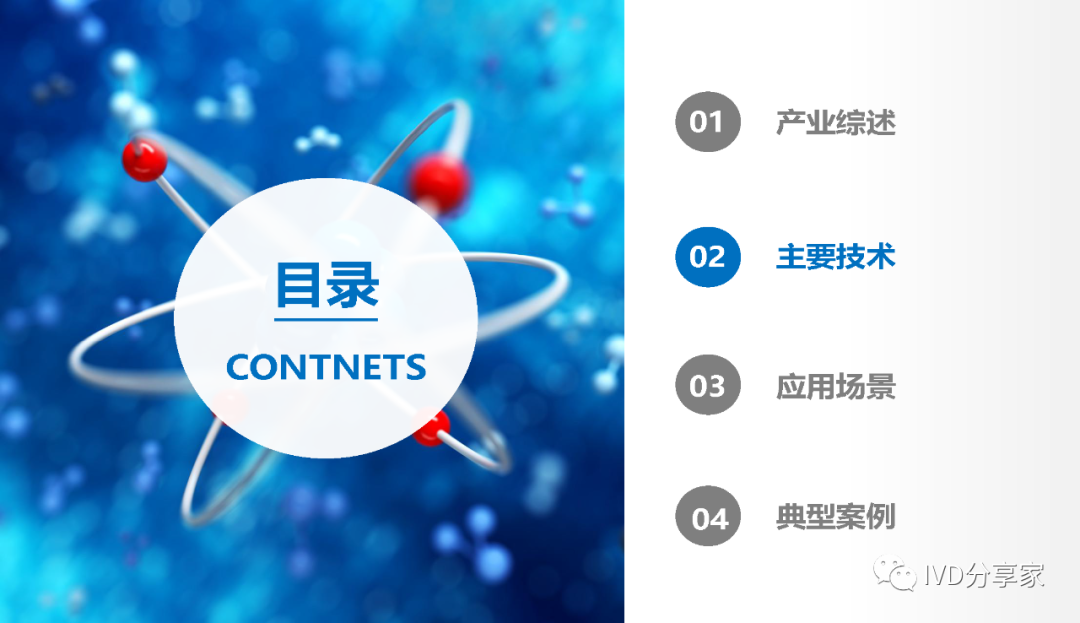 目录
CONTNETS

01 产业综述

02 主要技术

03 应用场景

04 典型案例

IVD分享家